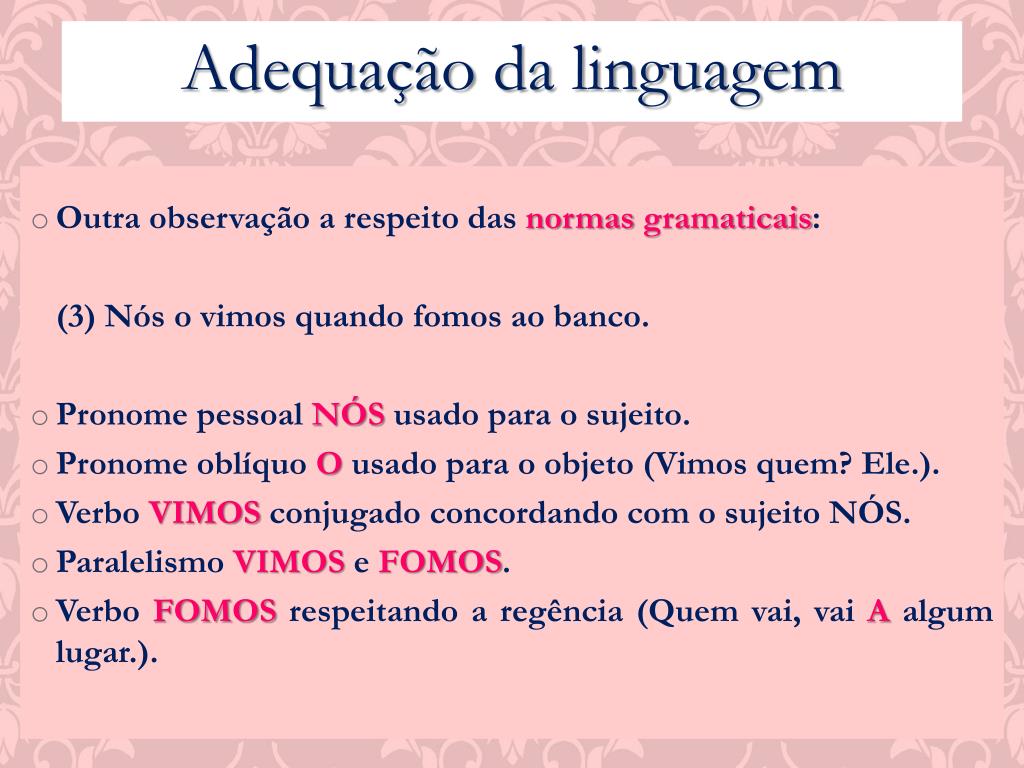 Adequação da linguagem

o Outra observação a respeito das normas gramaticais:

(3) Nós o vimos quando fomos ao banco.

o Pronome pessoal NÓS usado para o sujeito.
o Pronome oblíquo O usado para o objeto (Vimos quem? Ele.).
o Verbo VIMOS conjugado concordando com o sujeito NÓS.
o Paralelismo VIMOS e FOMOS.
o Verbo FOMOS respeitando a regência (Quem vai, vai A algum lugar.).